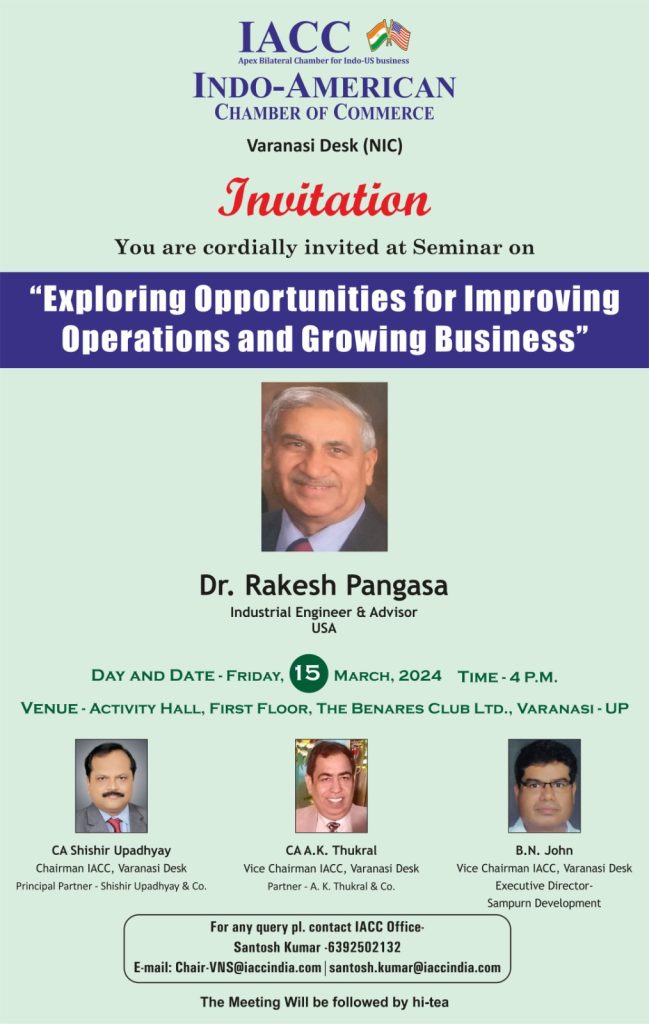 IACC
Apex Bilateral Chamber for Indo-US business
INDO-AMERICAN
CHAMBER OF COMMERCE

Varanasi Desk (NIC)

Invitation

You are cordially invited at Seminar on

"Exploring Opportunities for Improving Operations and Growing Business"

Dr. Rakesh Pangasa
Industrial Engineer & Advisor
USA

DAY AND DATE - FRIDAY, 15 MARCH, 2024 TIME - 4 P.M.

VENUE - ACTIVITY HALL, FIRST FLOOR, THE BENARES CLUB LTD., VARANASI - UP

CA Shishir Upadhyay
Chairman IACC, Varanasi Desk
Principal Partner - Shishir Upadhyay & Co.

CA A.K. Thukral
Vice Chairman IACC, Varanasi Desk
Partner - A. K. Thukral & Co.

B.N. John
Vice Chairman IACC, Varanasi Desk
Executive Director-
Sampurn Development

For any query pl. contact IACC Office-
Santosh Kumar -6392502132
E-mail: Chair-VNS@iaccindia.com | santosh.kumar@iaccindia.com

The Meeting Will be followed by hi-tea